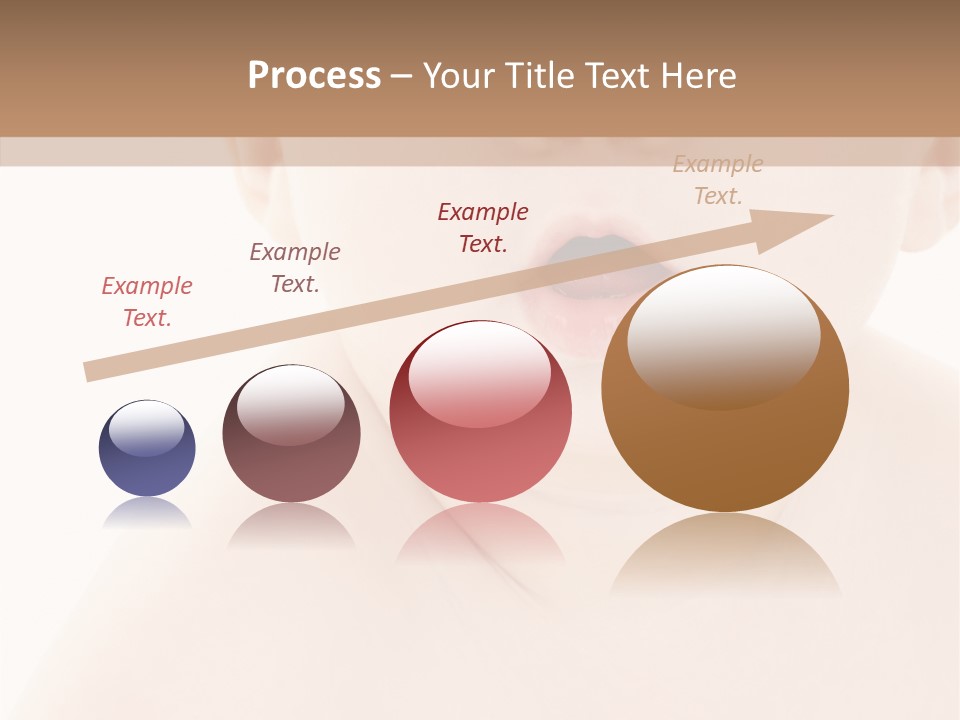 Process – Your Title Text Here

Example Text.

Example Text.

Example Text.

Example Text.